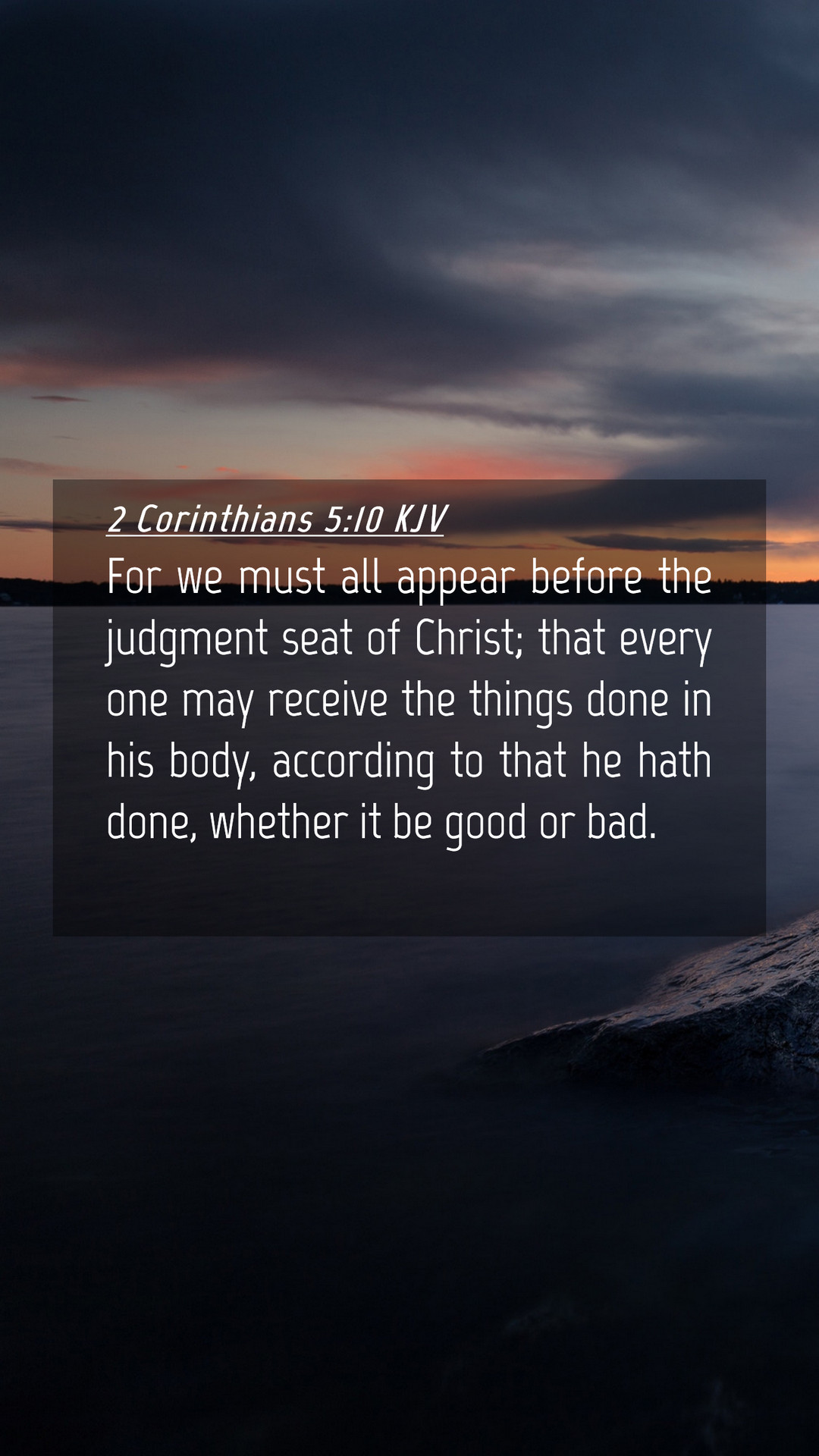 2 Corinthians 5:10 KJV

For we must all appear before the judgment seat of Christ; that every one may receive the things done in his body, according to that he hath done, whether it be good or bad.